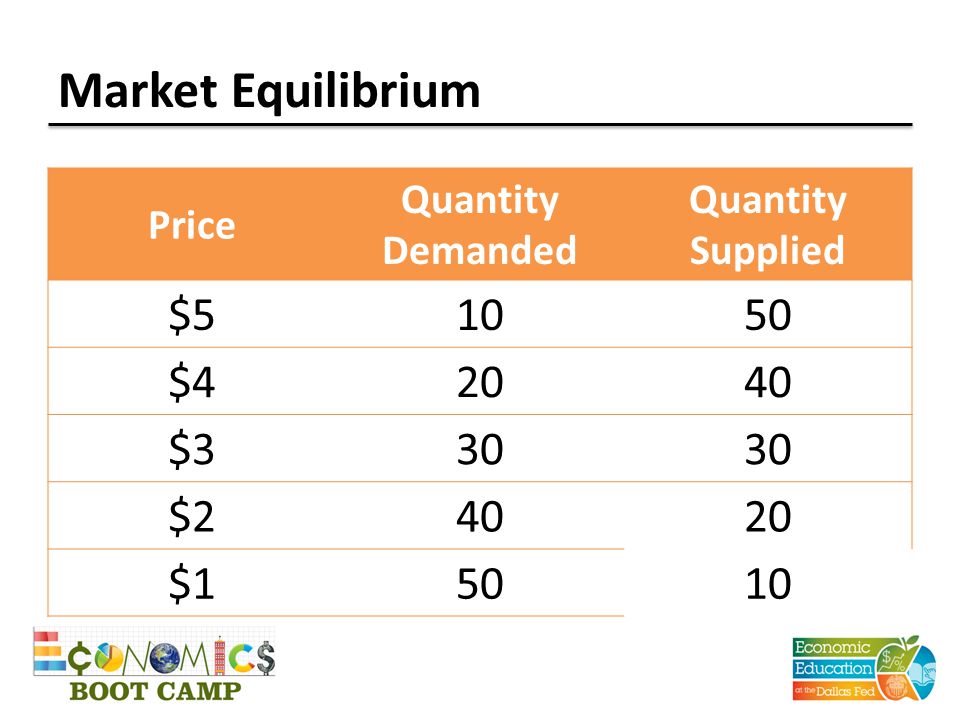 Market Equilibrium

| Price | Quantity Demanded | Quantity Supplied |
|---|---|---|
| \$5 | 10 | 50 |
| \$4 | 20 | 40 |
| \$3 | 30 | 30 |
| \$2 | 40 | 20 |
| \$1 | 50 | 10 |

ECONOMICS BOOT CAMP

Economic Education at the Dallas Fed